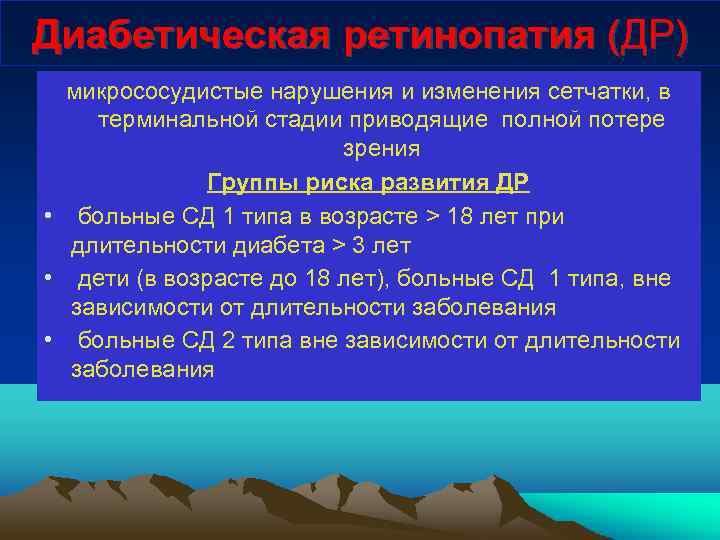 Диабетическая ретинопатия (ДР)

микрососудистые нарушения и изменения сетчатки, в терминальной стадии приводящие полной потере зрения

Группы риска развития ДР

• больные СД 1 типа в возрасте > 18 лет при длительности диабета > 3 лет
• дети (в возрасте до 18 лет), больные СД 1 типа, вне зависимости от длительности заболевания
• больные СД 2 типа вне зависимости от длительности заболевания